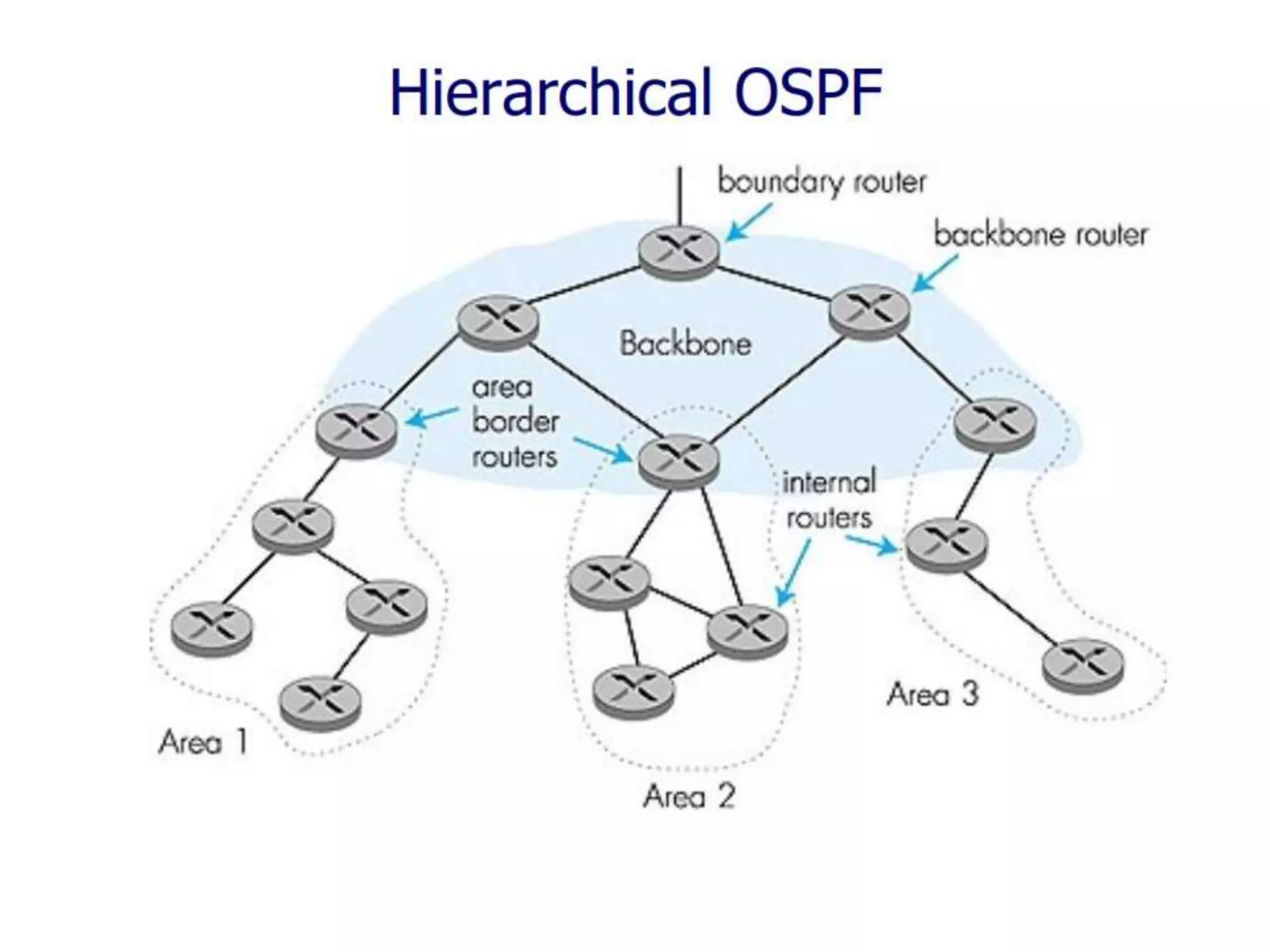 Hierarchical OSPF

boundary router

backbone router

Backbone

area border routers

internal routers

Area 1

Area 2

Area 3